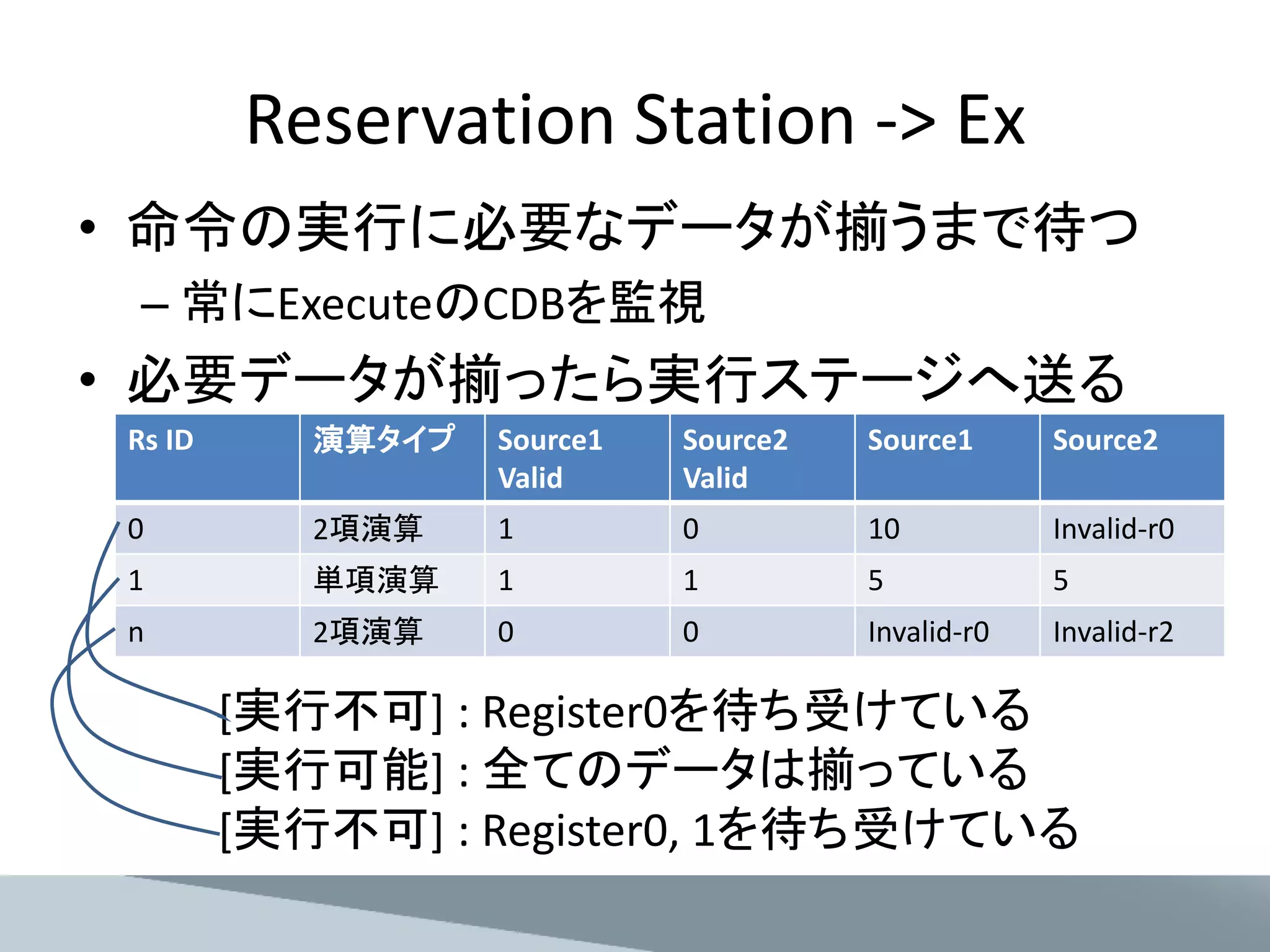 Reservation Station -> Ex

• 命令の実行に必要なデータが揃うまで待つ

– 常にExecuteのCDBを監視

• 必要データが揃ったら実行ステージへ送る

| Rs ID | 演算タイプ | Source1 Valid | Source2 Valid | Source1 | Source2 |
|---|---|---|---|---|---|
| 0 | 2項演算 | 1 | 0 | 10 | Invalid-r0 |
| 1 | 単項演算 | 1 | 1 | 5 | 5 |
| n | 2項演算 | 0 | 0 | Invalid-r0 | Invalid-r2 |

[実行不可] : Register0を待ち受けている
[実行可能] : 全てのデータは揃っている
[実行不可] : Register0, 1を待ち受けている